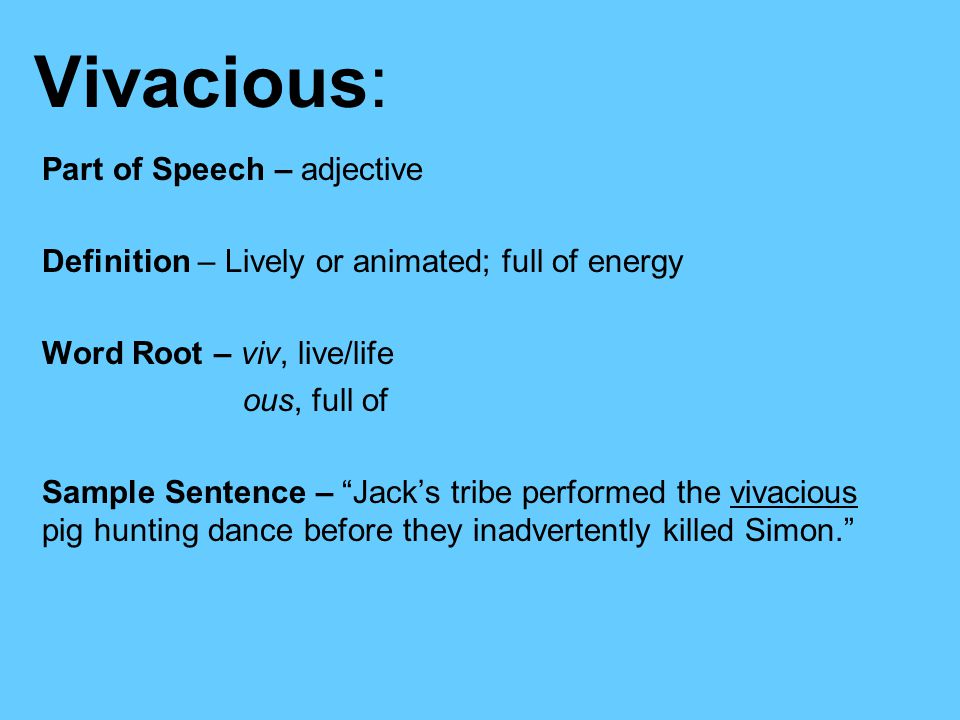 Vivacious:

Part of Speech – adjective

Definition – Lively or animated; full of energy

Word Root – viv, live/life
ous, full of

Sample Sentence – “Jack’s tribe performed the vivacious pig hunting dance before they inadvertently killed Simon.”